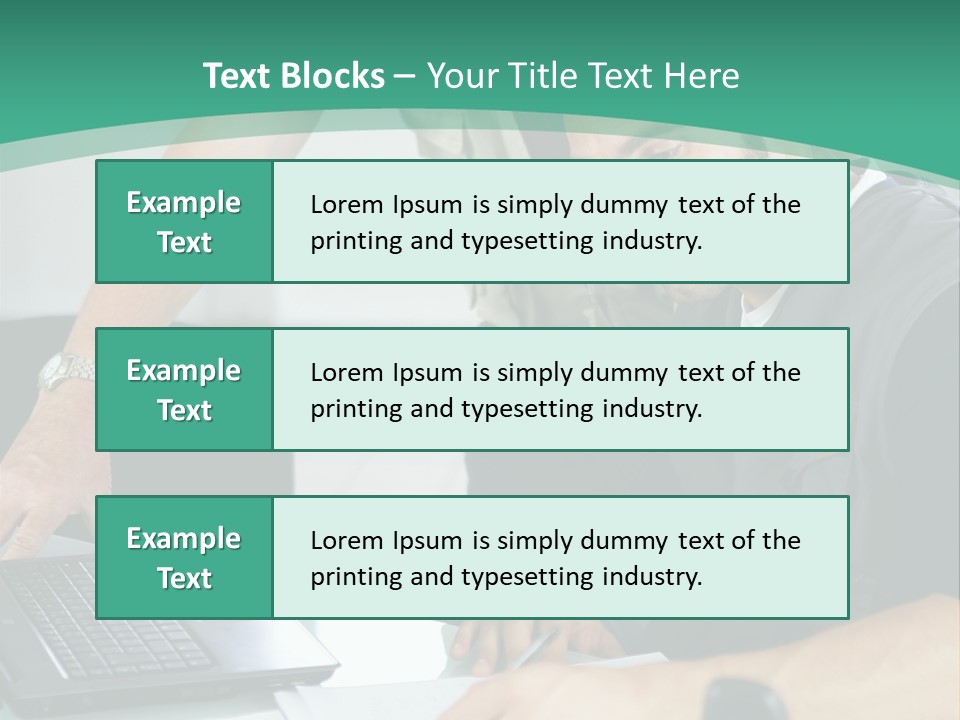 Text Blocks – Your Title Text Here

Example Text

Lorem Ipsum is simply dummy text of the printing and typesetting industry.

Example Text

Lorem Ipsum is simply dummy text of the printing and typesetting industry.

Example Text

Lorem Ipsum is simply dummy text of the printing and typesetting industry.